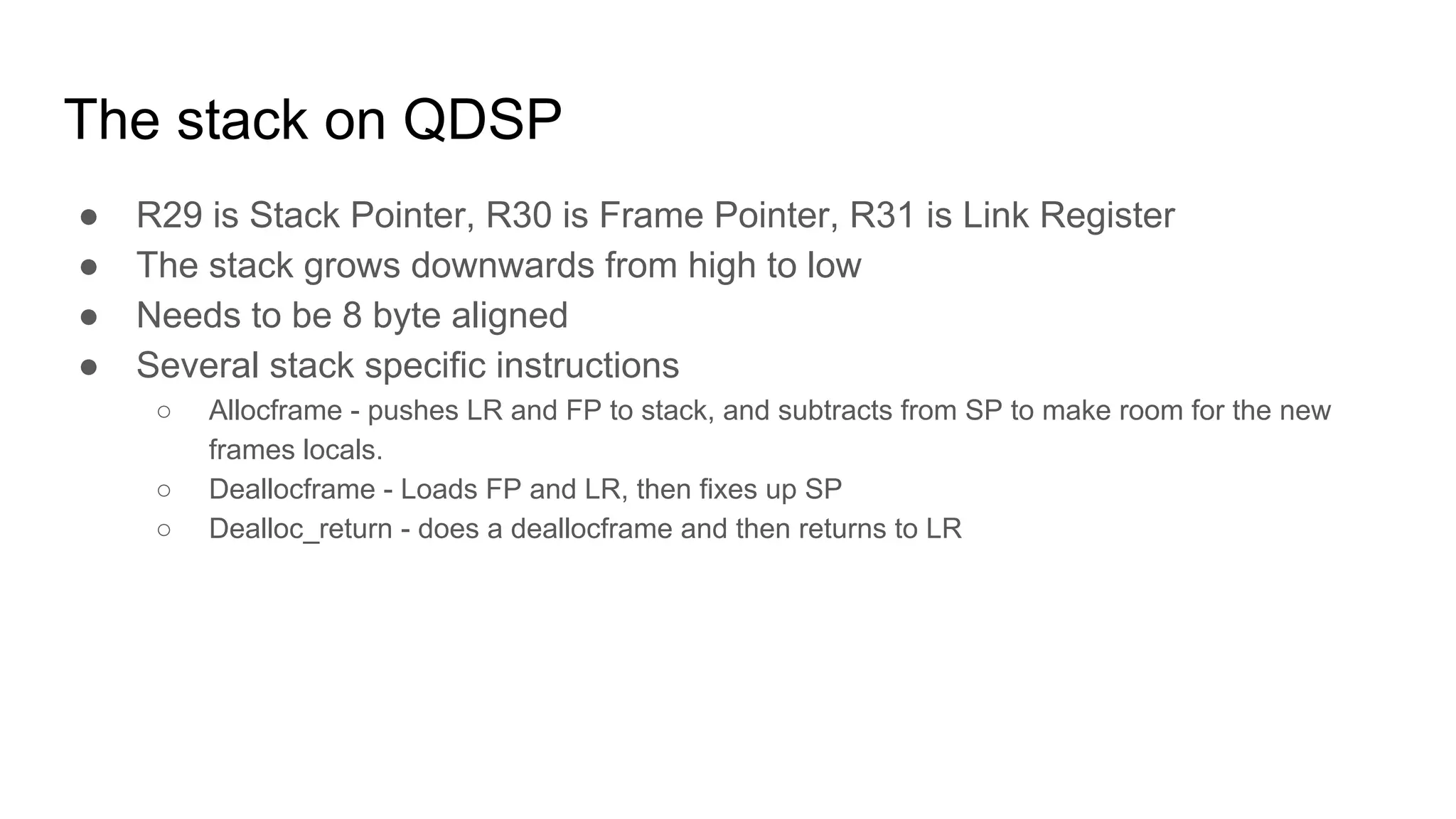 The stack on QDSP

● R29 is Stack Pointer, R30 is Frame Pointer, R31 is Link Register
● The stack grows downwards from high to low
● Needs to be 8 byte aligned
● Several stack specific instructions
  ○ Allocframe - pushes LR and FP to stack, and subtracts from SP to make room for the new frames locals.
  ○ Deallocframe - Loads FP and LR, then fixes up SP
  ○ Dealloc_return - does a deallocframe and then returns to LR